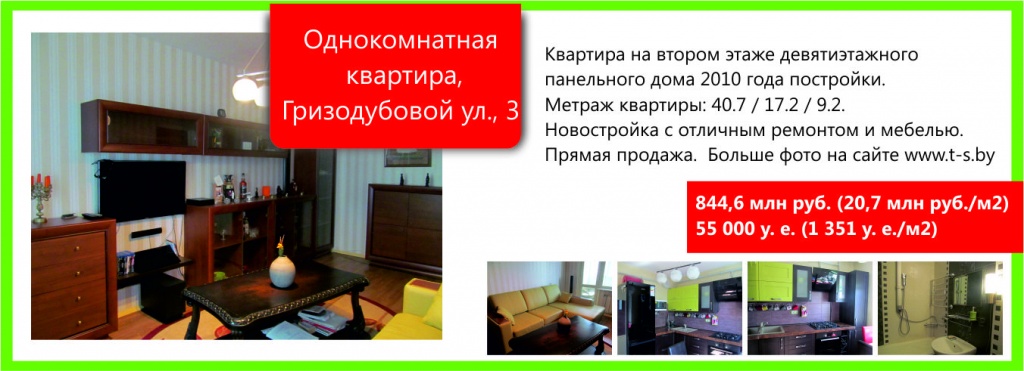 Однокомнатная квартира, Гризодубовой ул., 3

Квартира на втором этаже девятиэтажного панельного дома 2010 года постройки.
Метраж квартиры: 40.7 / 17.2 / 9.2.
Новостройка с отличным ремонтом и мебелью.
Прямая продажа. Больше фото на сайте www.t-s.by

844,6 млн руб. (20,7 млн руб./м2)
55 000 у. е. (1 351 у. е./м2)